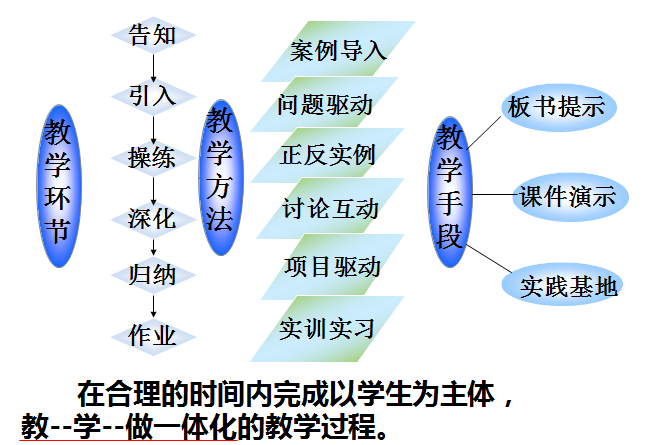 教学环节

告知
引入
操练
深化
归纳
作业

教学方法

案例导入
问题驱动
正反实例
讨论互动
项目驱动
实训实习

教学手段

板书提示
课件演示
实践基地

在合理的时间内完成以学生为主体，教--学--做一体化的教学过程。